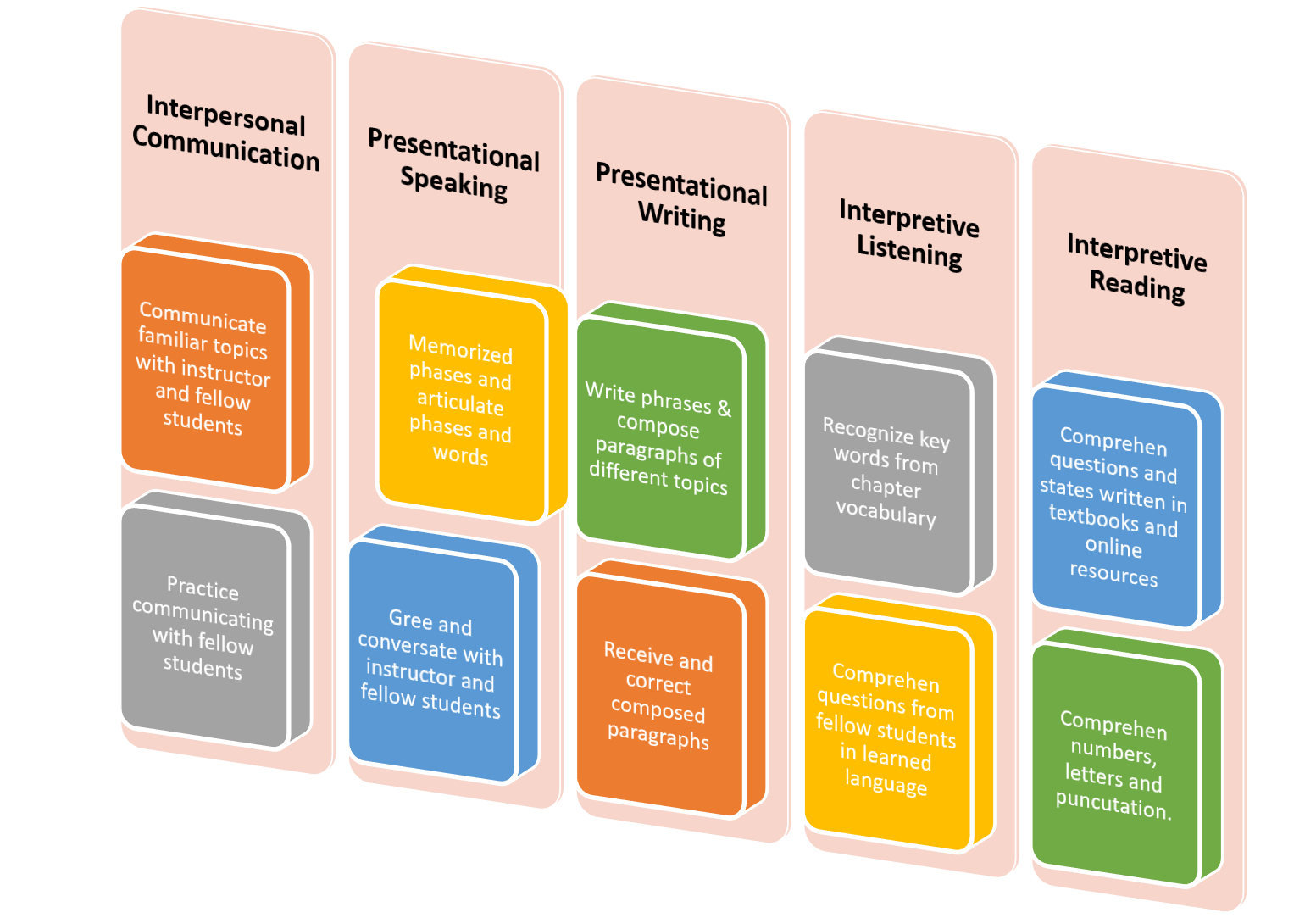 Interpersonal Communication

Communicate familiar topics with instructor and fellow students

Practice communicating with fellow students

Presentational Speaking

Memorized phases and articulate phases and words

Gree and conversate with instructor and fellow students

Presentational Writing

Write phrases & compose paragraphs of different topics

Receive and correct composed paragraphs

Interpretive Listening

Recognize key words from chapter vocabulary

Comprehen questions from fellow students in learned language

Interpretive Reading

Comprehen questions and states written in textbooks and online resources

Comprehen numbers, letters and puncutation.